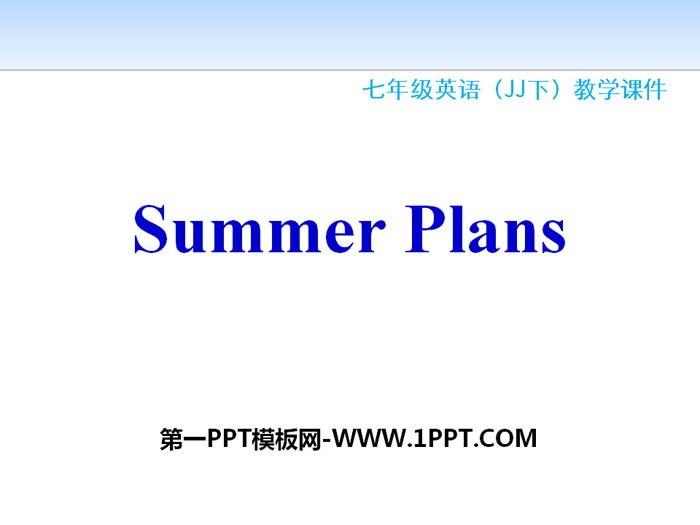 七年级英语（JJ下）教学课件

Summer Plans

第一PPT模板网-WWW.1PPT.COM